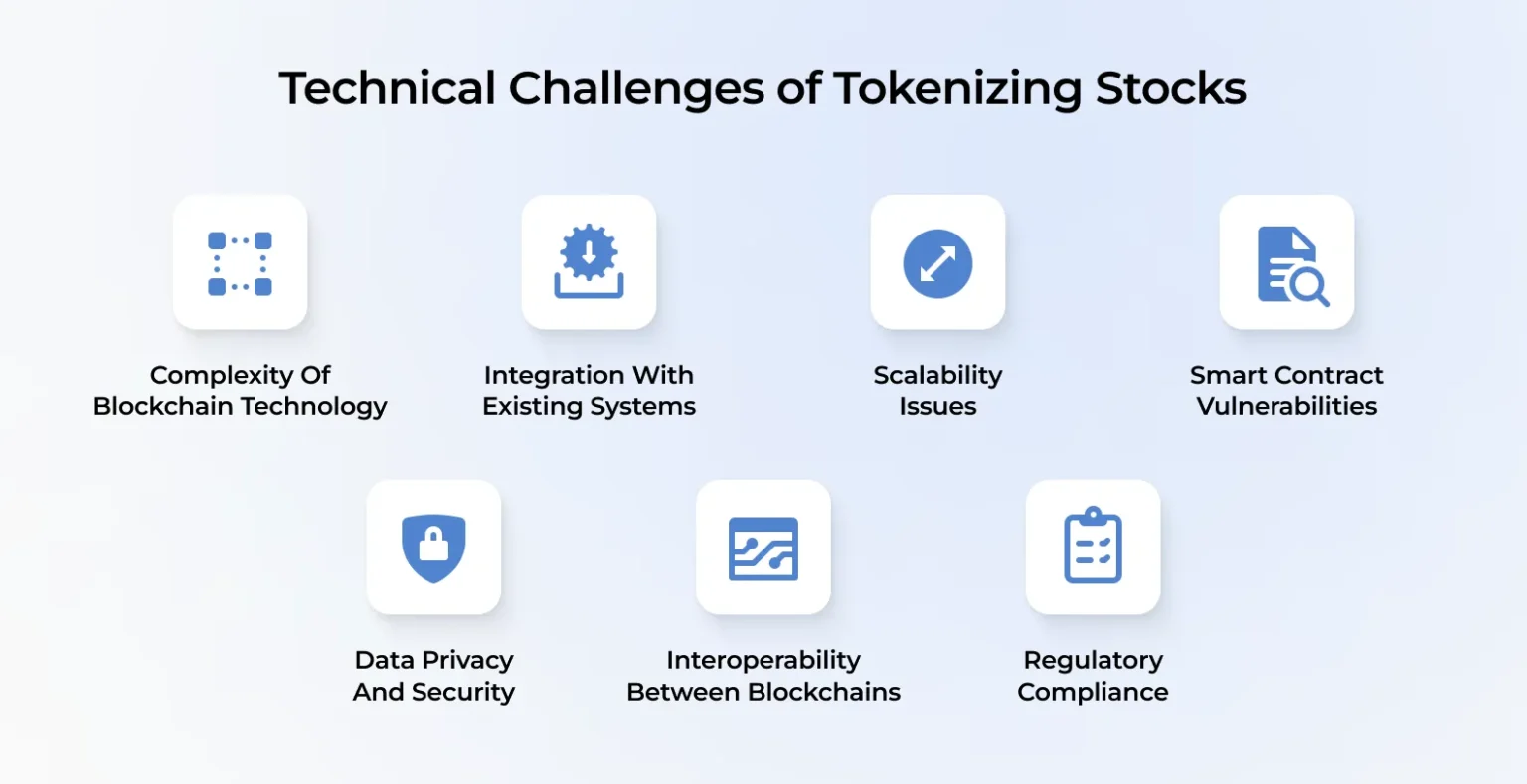 Technical Challenges of Tokenizing Stocks

Complexity Of Blockchain Technology

Integration With Existing Systems

Scalability Issues

Smart Contract Vulnerabilities

Data Privacy And Security

Interoperability Between Blockchains

Regulatory Compliance